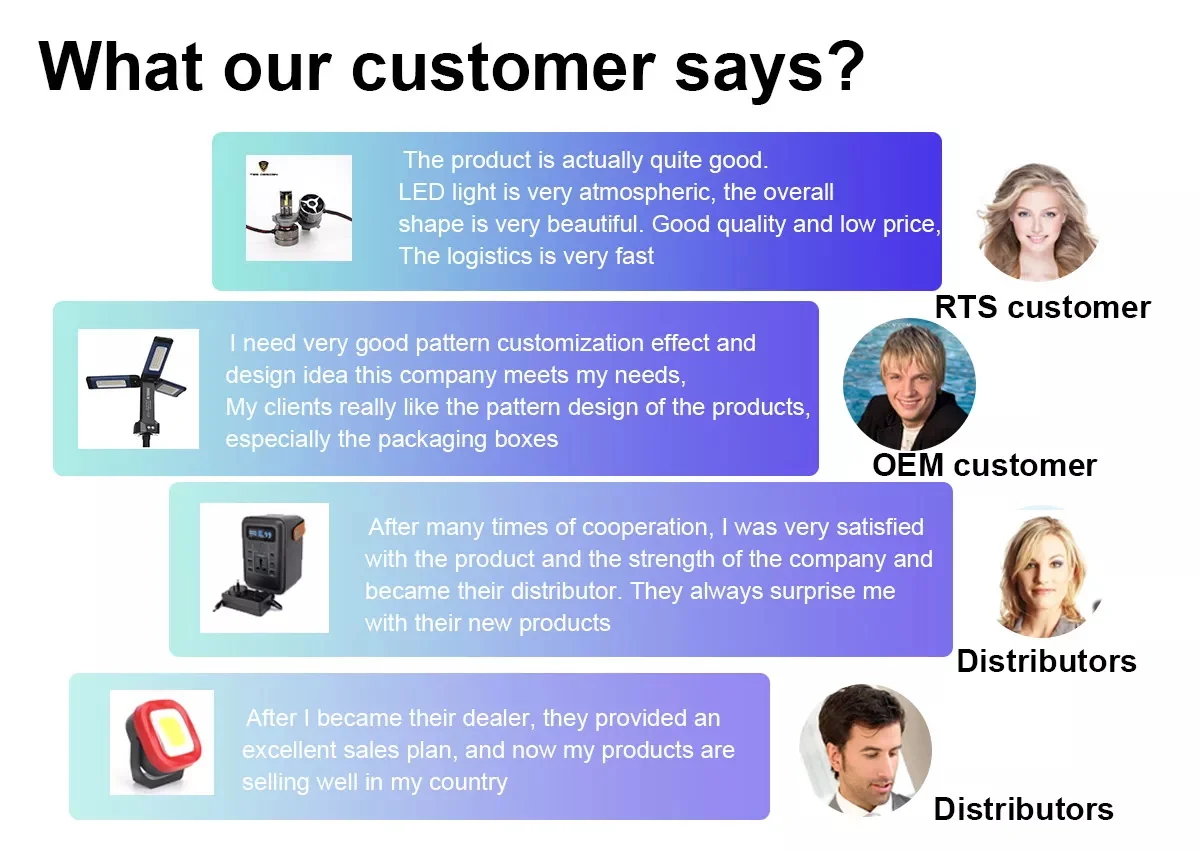 What our customer says?

The product is actually quite good. LED light is very atmospheric, the overall shape is very beautiful. Good quality and low price, The logistics is very fast

RTS customer

I need very good pattern customization effect and design idea this company meets my needs, My clients really like the pattern design of the products, especially the packaging boxes

OEM customer

After many times of cooperation, I was very satisfied with the product and the strength of the company and became their distributor. They always surprise me with their new products

Distributors

After I became their dealer, they provided an excellent sales plan, and now my products are selling well in my country

Distributors